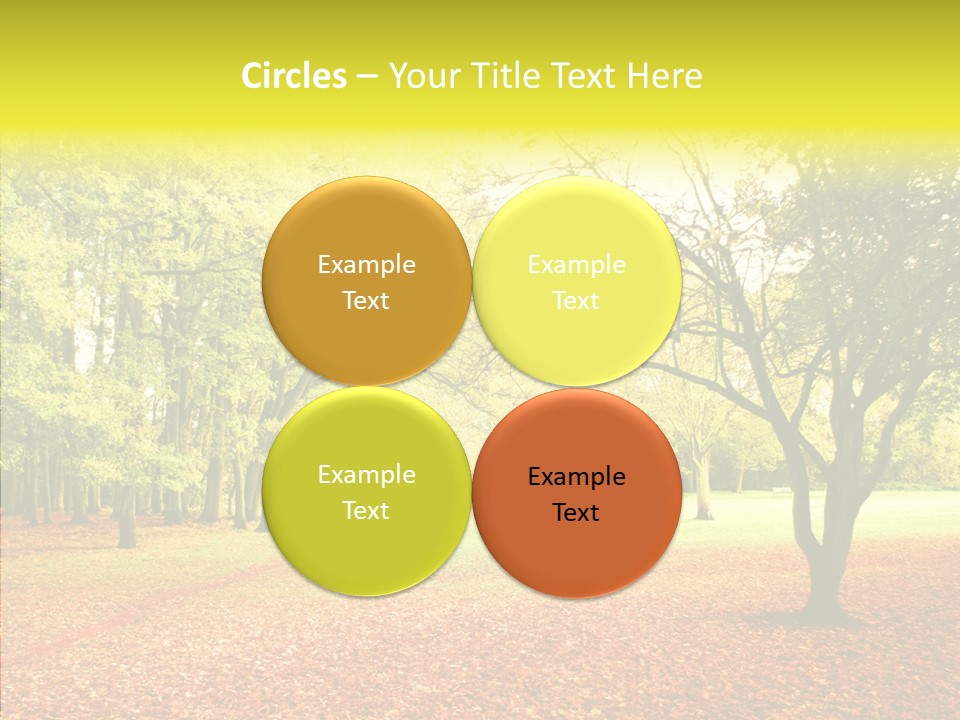 Circles – Your Title Text Here

Example Text

Example Text

Example Text

Example Text